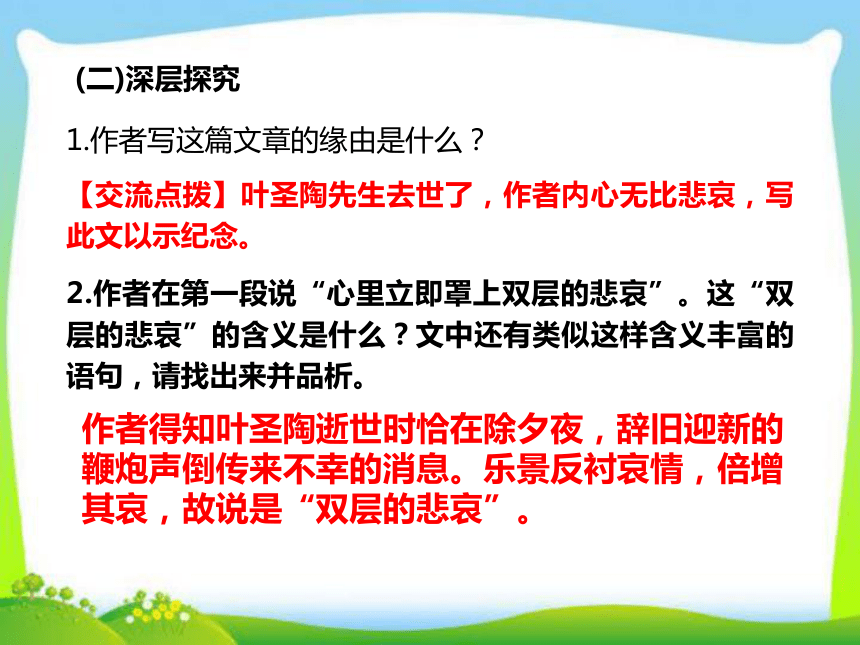 (二)深层探究

1.作者写这篇文章的缘由是什么？

【交流点拨】叶圣陶先生去世了，作者内心无比悲哀，写此文以示纪念。

2.作者在第一段说“心里立即罩上双层的悲哀”。这“双层的悲哀”的含义是什么？文中还有类似这样含义丰富的语句，请找出来并品析。

作者得知叶圣陶逝世时恰在除夕夜，辞旧迎新的鞭炮声倒传来不幸的消息。乐景反衬哀情，倍增其哀，故说是“双层的悲哀”。